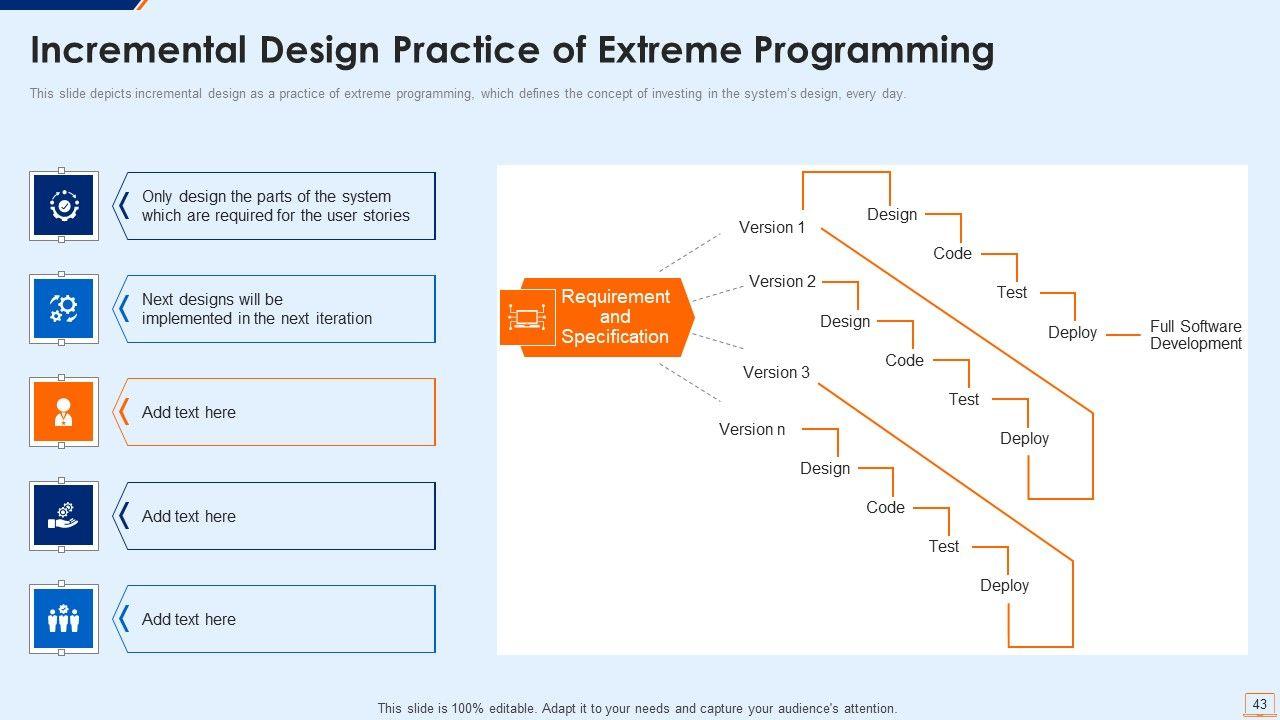 Incremental Design Practice of Extreme Programming

This slide depicts incremental design as a practice of extreme programming, which defines the concept of investing in the system's design, every day.

Only design the parts of the system which are required for the user stories

Next designs will be implemented in the next iteration

Add text here

Add text here

Add text here

Requirement and Specification

Version 1

Design

Code

Test

Deploy

Full Software Development

Version 2

Design

Code

Test

Deploy

Version 3

Version n

Design

Code

Test

Deploy

This slide is 100% editable. Adapt it to your needs and capture your audience's attention.

43